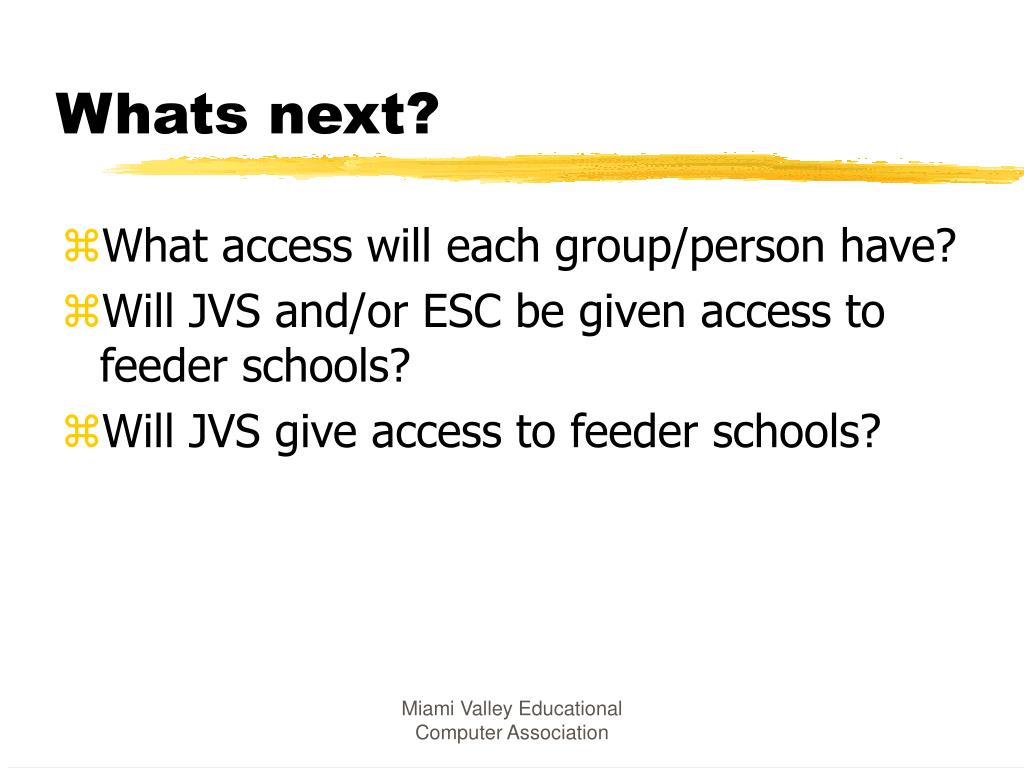 Whats next?

⌘What access will each group/person have?

⌘Will JVS and/or ESC be given access to feeder schools?

⌘Will JVS give access to feeder schools?

Miami Valley Educational Computer Association